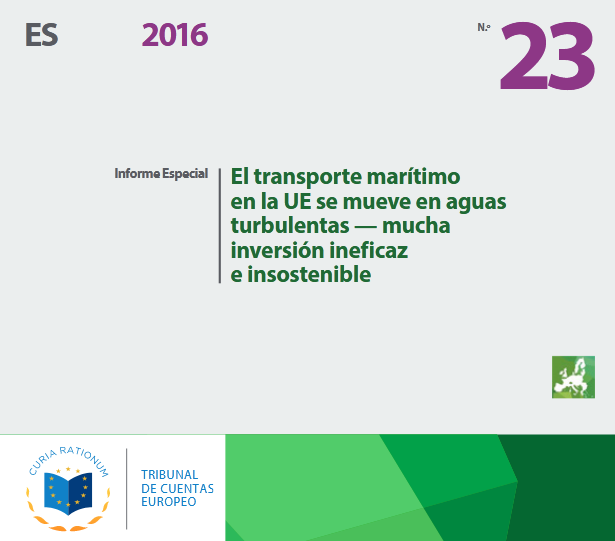 ES 2016

N.º 23

Informe Especial

El transporte marítimo en la UE se mueve en aguas turbulentas — mucha inversión ineficaz e insostenible

CURIA RATIONUM

TRIBUNAL DE CUENTAS EUROPEO